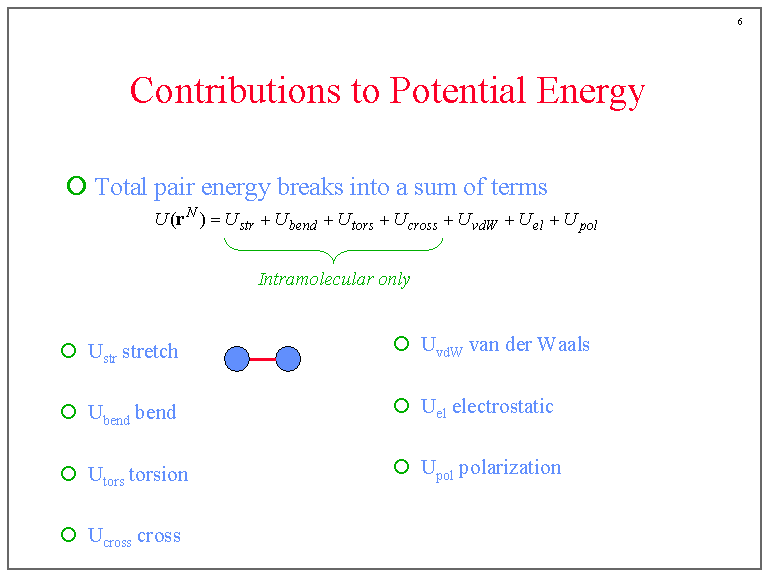 6

Contributions to Potential Energy

Total pair energy breaks into a sum of terms

$U(\mathbf{r}^N) = U_{str} + U_{bend} + U_{tors} + U_{cross} + U_{vdW} + U_{el} + U_{pol}$

Intramolecular only

$U_{str}$ stretch

$U_{bend}$ bend

$U_{tors}$ torsion

$U_{cross}$ cross

$U_{vdW}$ van der Waals

$U_{el}$ electrostatic

$U_{pol}$ polarization